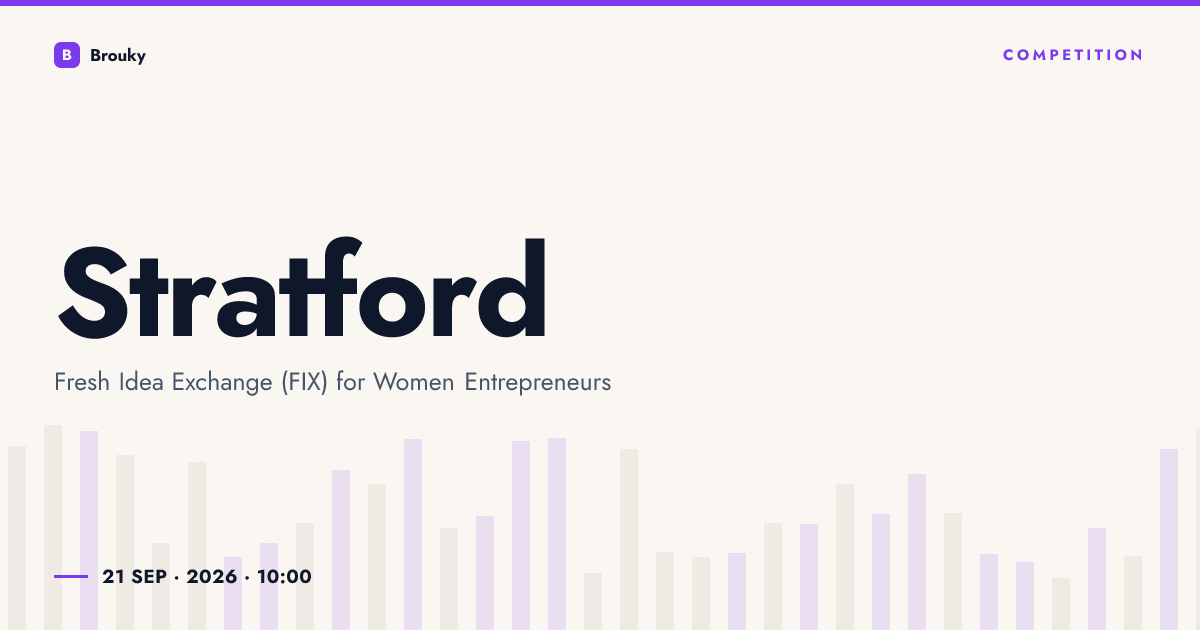 B Brouky

COMPETITION

Stratford

Fresh Idea Exchange (FIX) for Women Entrepreneurs

21 SEP · 2026 · 10:00